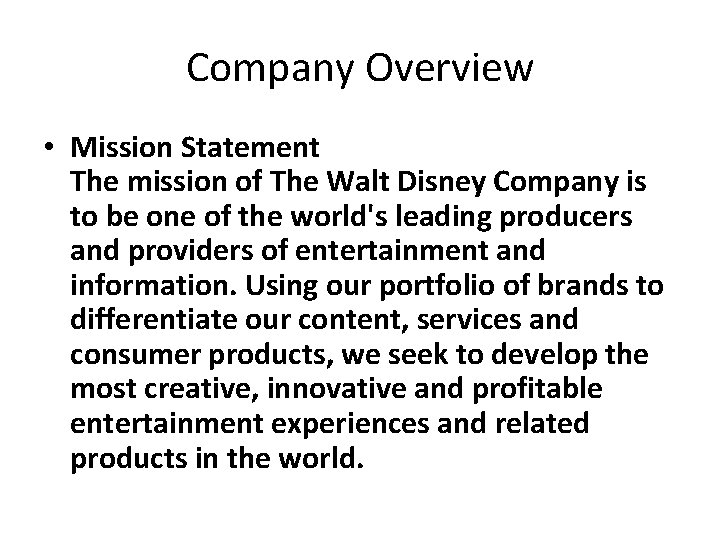 Company Overview

• Mission Statement
The mission of The Walt Disney Company is to be one of the world's leading producers and providers of entertainment and information. Using our portfolio of brands to differentiate our content, services and consumer products, we seek to develop the most creative, innovative and profitable entertainment experiences and related products in the world.